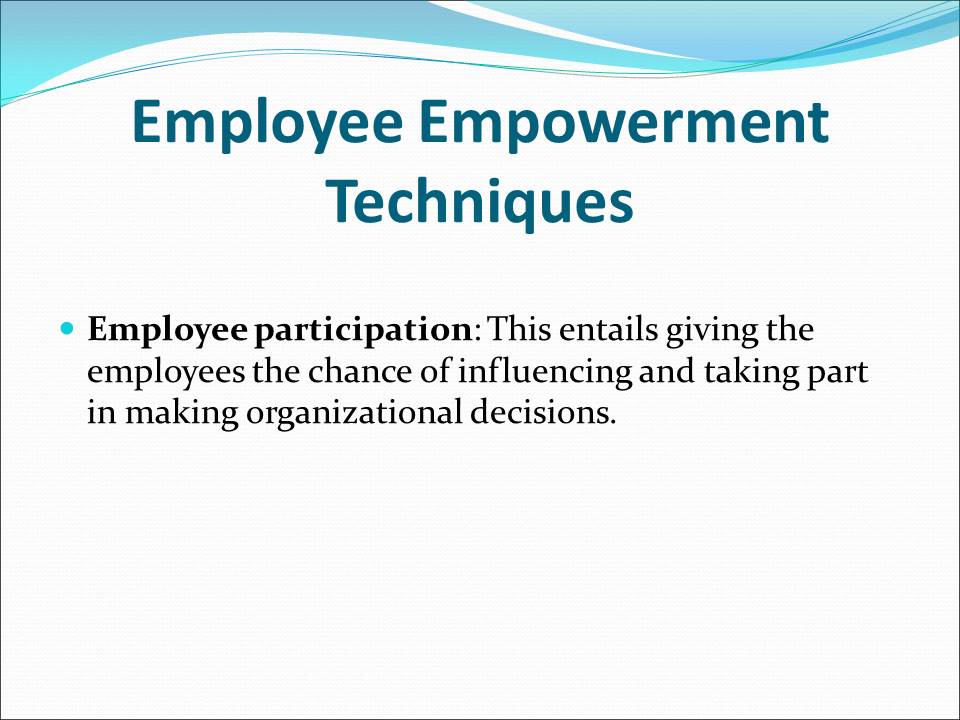 Employee Empowerment Techniques

Employee participation: This entails giving the employees the chance of influencing and taking part in making organizational decisions.